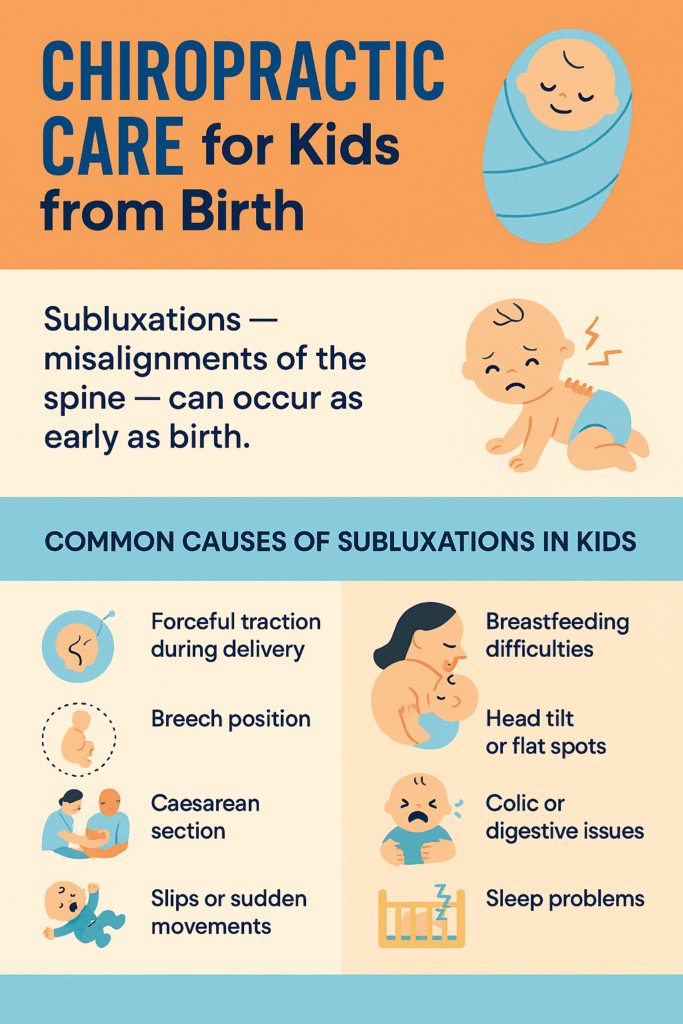 CHIROPRACTIC CARE for Kids from Birth

Subluxations — misalignments of the spine — can occur as early as birth.

COMMON CAUSES OF SUBLUXATIONS IN KIDS

Forceful traction during delivery

Breech position

Caesarean section

Slips or sudden movements

Breastfeeding difficulties

Head tilt or flat spots

Colic or digestive issues

Sleep problems